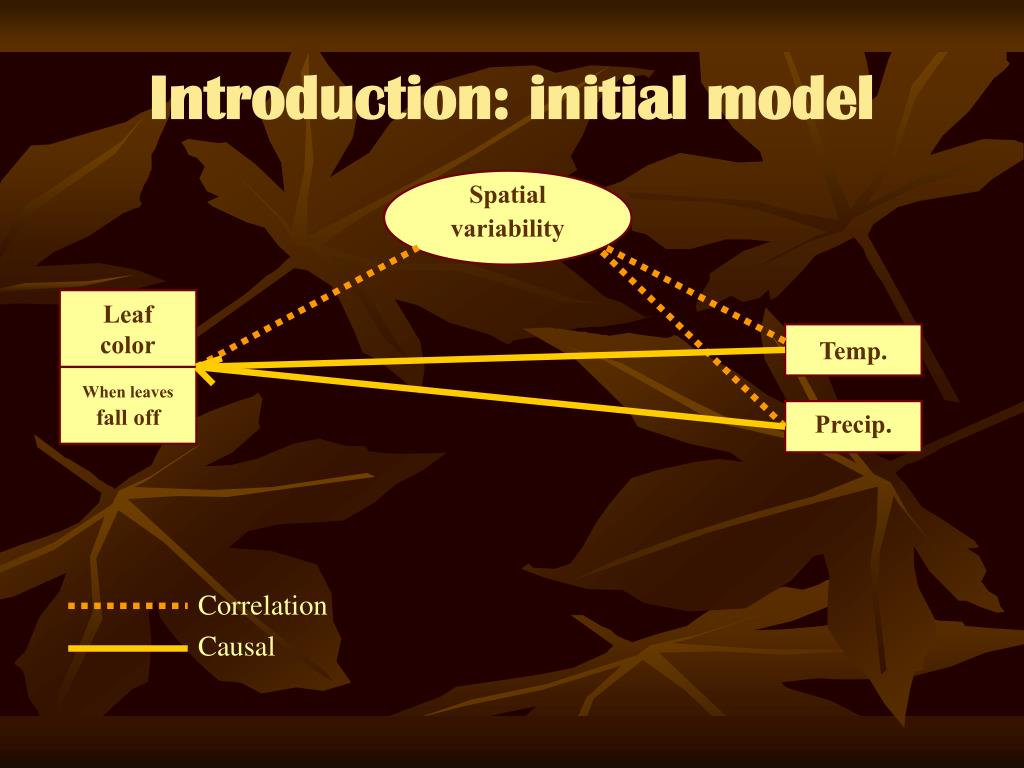 Introduction: initial model

Spatial variability

Leaf color

When leaves fall off

Temp.

Precip.

Correlation

Causal